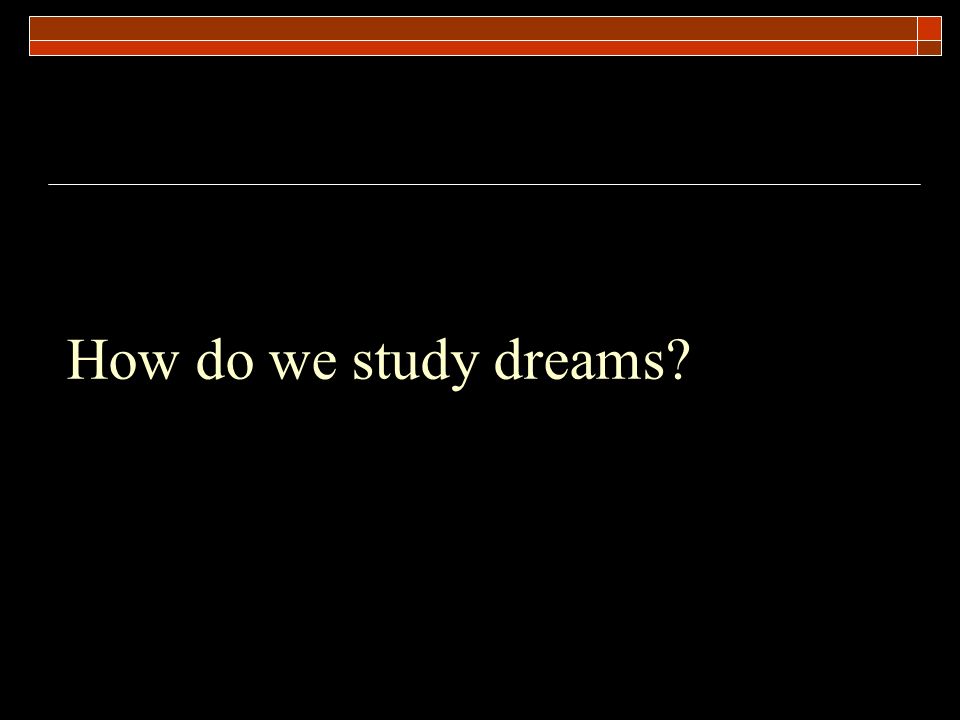 How do we study dreams?